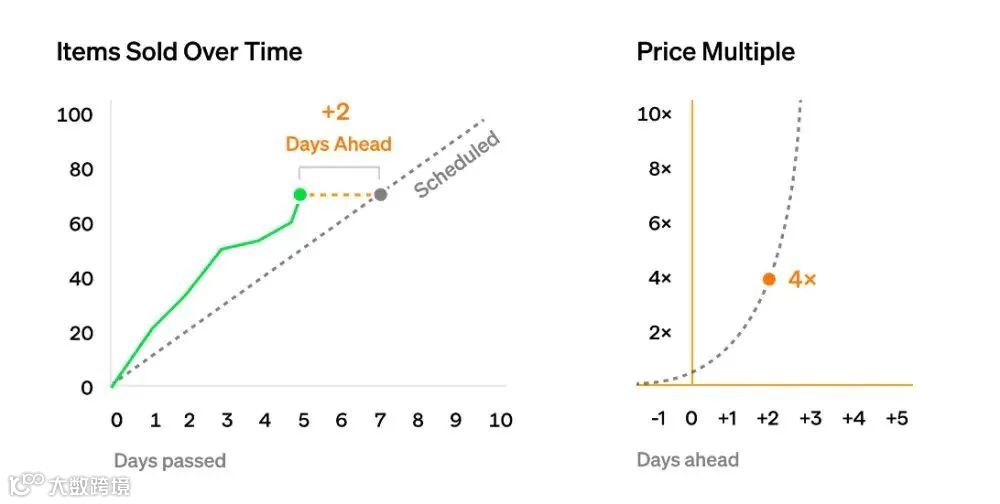 Items Sold Over Time

100
80
60
40
20
0

+2
Days Ahead

Scheduled

0 1 2 3 4 5 6 7 8 9 10

Days passed

Price Multiple

10×
8×
6×
4×
2×

4×

-1 0 +1 +2 +3 +4 +5

Days ahead

大数跨境